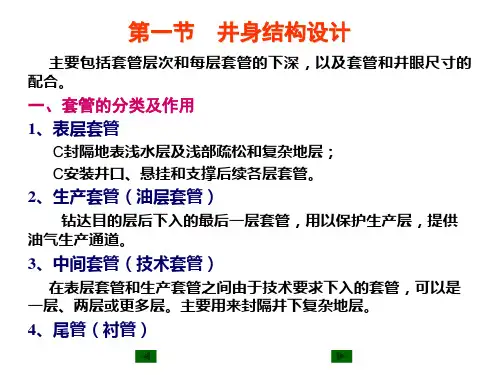 第一节　井身结构设计

主要包括套管层次和每层套管的下深，以及套管和井眼尺寸的配合。

一、套管的分类及作用

1、表层套管

C封隔地表浅水层及浅部疏松和复杂地层；

C安装井口、悬挂和支撑后续各层套管。

2、生产套管（油层套管）

钻达目的层后下入的最后一层套管，用以保护生产层，提供油气生产通道。

3、中间套管（技术套管）

在表层套管和生产套管之间由于技术要求下入的套管，可以是一层、两层或更多层。主要用来封隔井下复杂地层。

4、尾管（衬管）